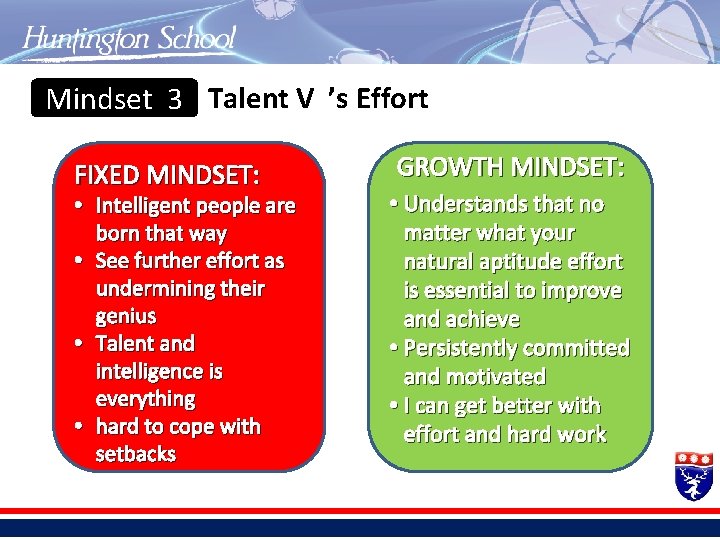 Huntington School

Mindset 3 Talent V 's Effort

FIXED MINDSET:
• Intelligent people are born that way
• See further effort as undermining their genius
• Talent and intelligence is everything
• hard to cope with setbacks

GROWTH MINDSET:
• Understands that no matter what your natural aptitude effort is essential to improve and achieve
• Persistently committed and motivated
• I can get better with effort and hard work